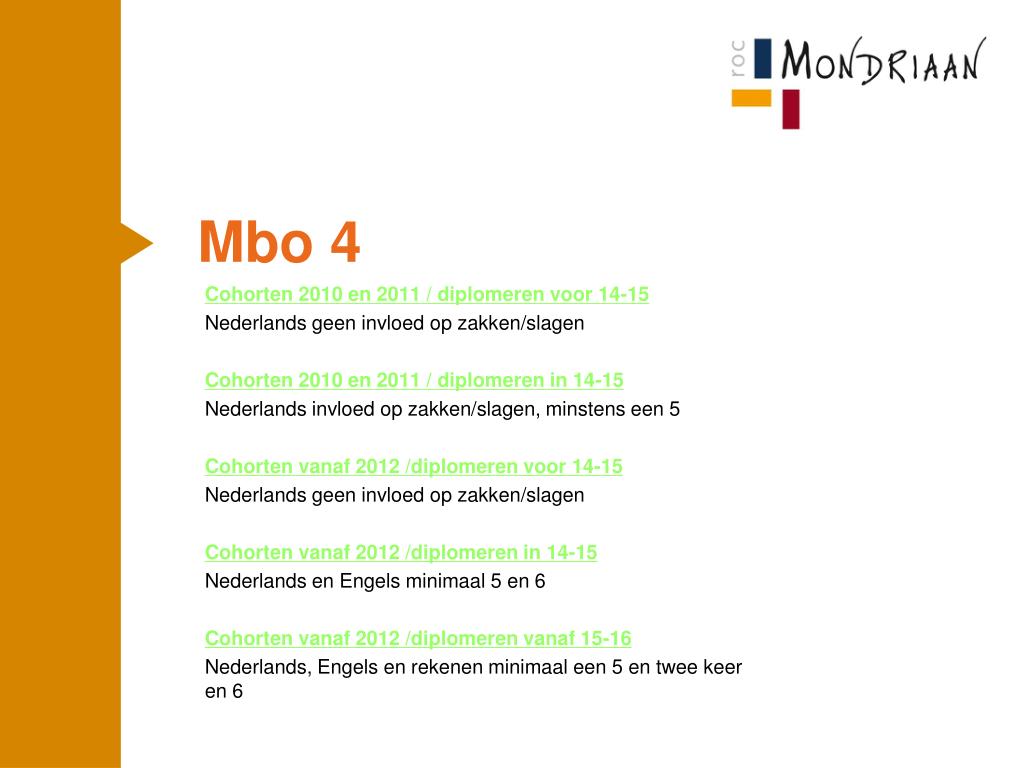 roc MONDRIAAN

Mbo 4

Cohorten 2010 en 2011 / diplomeren voor 14-15
Nederlands geen invloed op zakken/slagen

Cohorten 2010 en 2011 / diplomeren in 14-15
Nederlands invloed op zakken/slagen, minstens een 5

Cohorten vanaf 2012 /diplomeren voor 14-15
Nederlands geen invloed op zakken/slagen

Cohorten vanaf 2012 /diplomeren in 14-15
Nederlands en Engels minimaal 5 en 6

Cohorten vanaf 2012 /diplomeren vanaf 15-16
Nederlands, Engels en rekenen minimaal een 5 en twee keer en 6